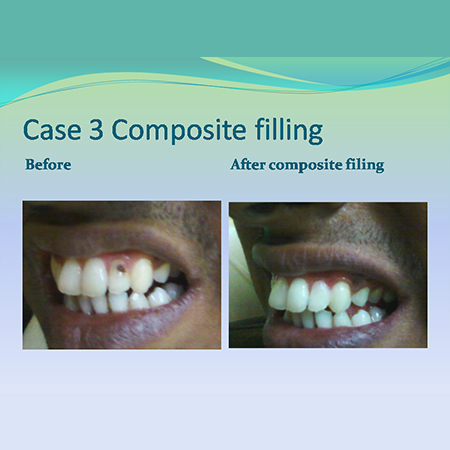 Case 3 Composite filling

Before

After composite filing